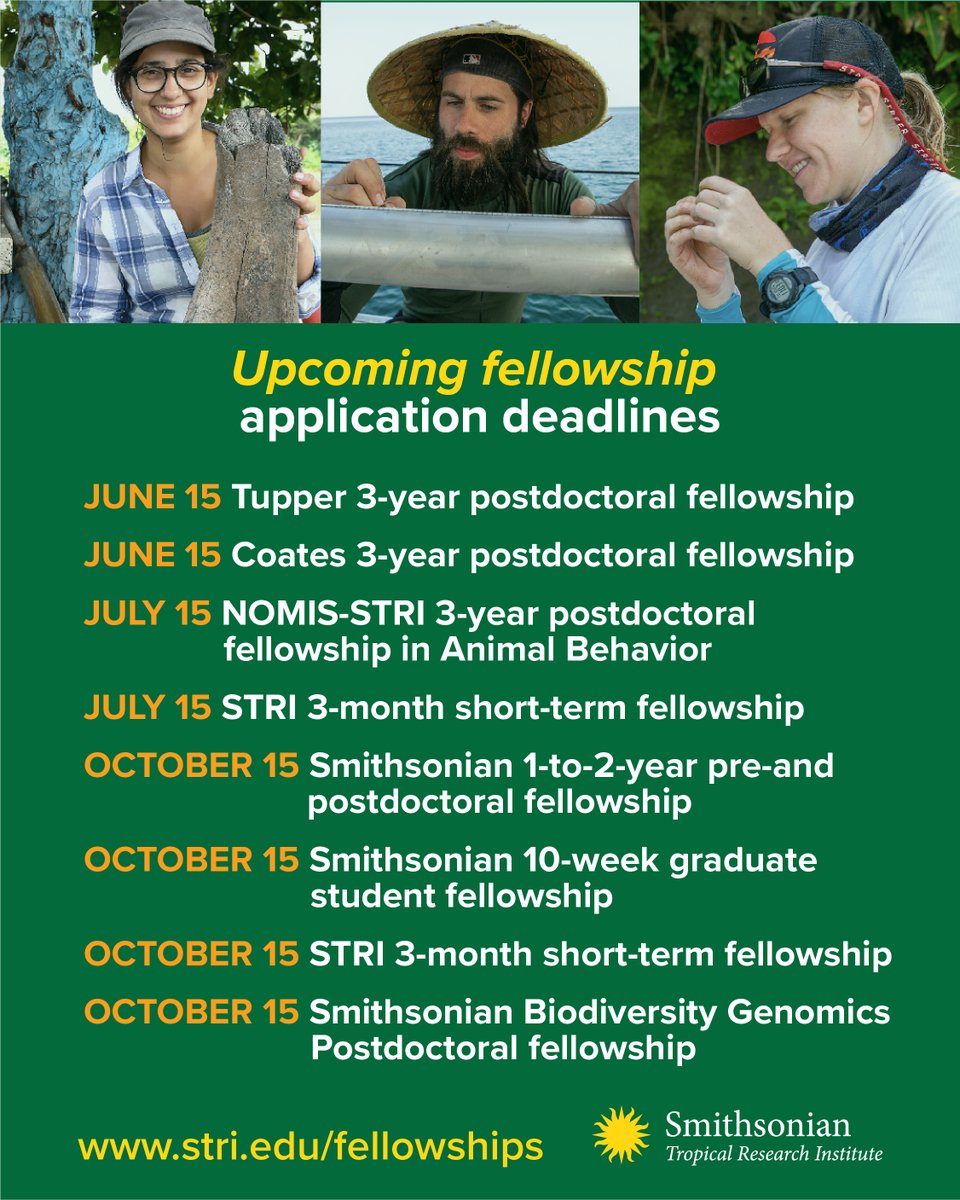 Upcoming fellowship application deadlines

JUNE 15 Tupper 3-year postdoctoral fellowship

JUNE 15 Coates 3-year postdoctoral fellowship

JULY 15 NOMIS-STRI 3-year postdoctoral fellowship in Animal Behavior

JULY 15 STRI 3-month short-term fellowship

OCTOBER 15 Smithsonian 1-to-2-year pre-and postdoctoral fellowship

OCTOBER 15 Smithsonian 10-week graduate student fellowship

OCTOBER 15 STRI 3-month short-term fellowship

OCTOBER 15 Smithsonian Biodiversity Genomics Postdoctoral fellowship

www.stri.edu/fellowships

Smithsonian
Tropical Research Institute